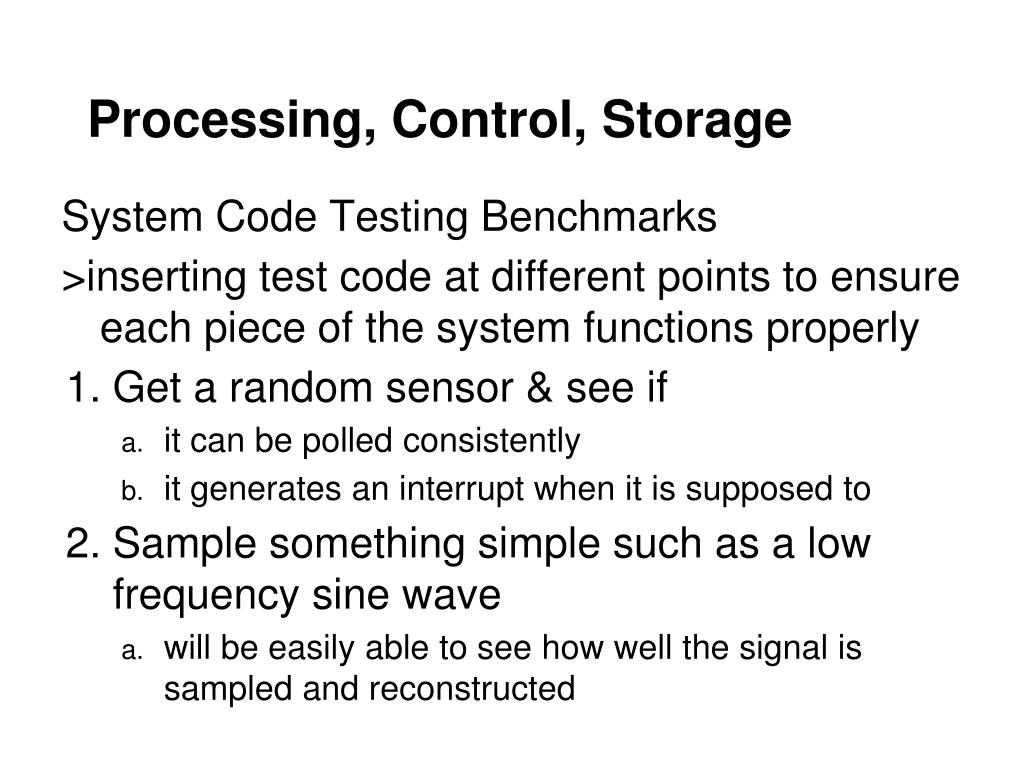 Processing, Control, Storage

System Code Testing Benchmarks

>inserting test code at different points to ensure each piece of the system functions properly

1. Get a random sensor & see if

a. it can be polled consistently

b. it generates an interrupt when it is supposed to

2. Sample something simple such as a low frequency sine wave

a. will be easily able to see how well the signal is sampled and reconstructed